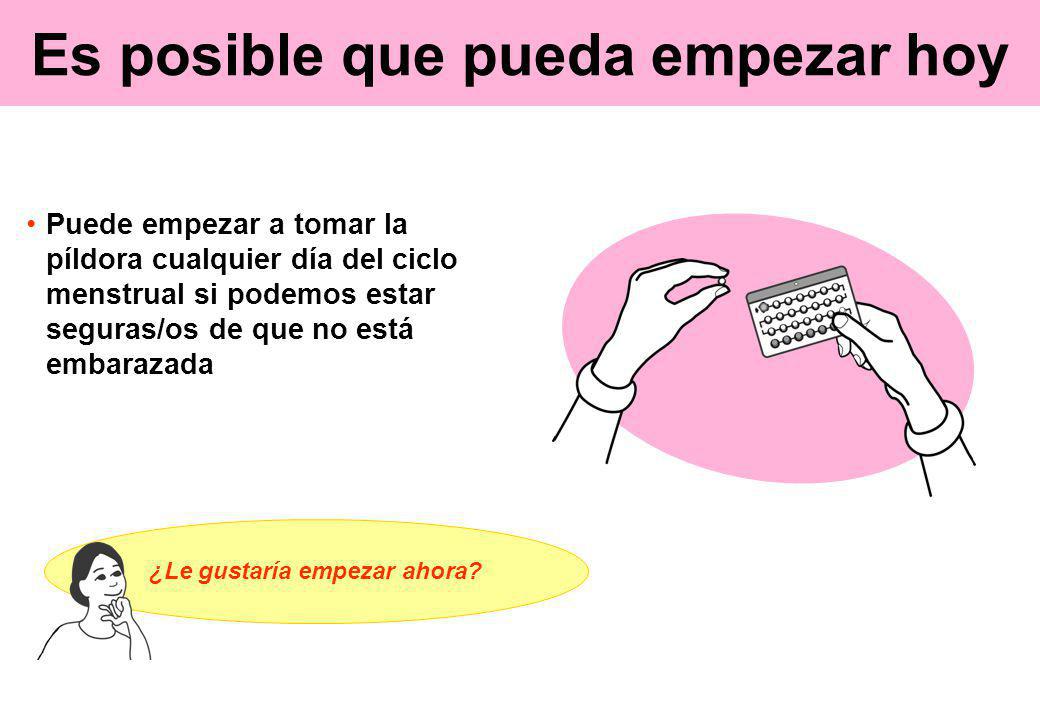 Es posible que pueda empezar hoy

• Puede empezar a tomar la píldora cualquier día del ciclo menstrual si podemos estar seguras/os de que no está embarazada

¿Le gustaría empezar ahora?